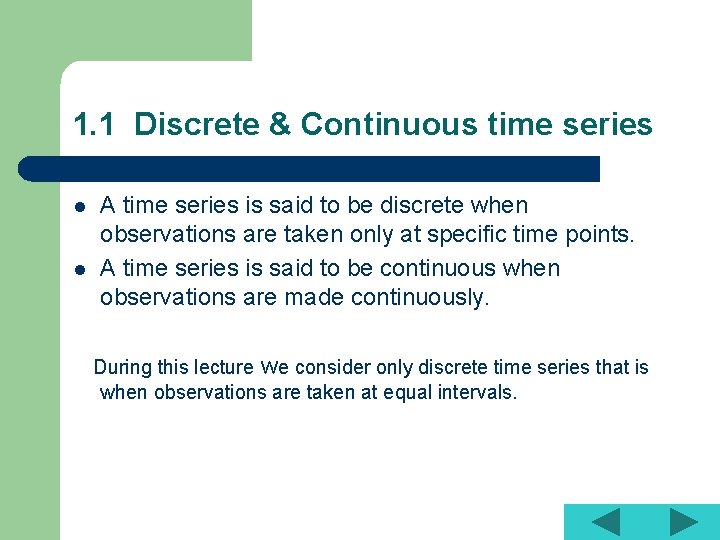 1.1 Discrete & Continuous time series

- A time series is said to be discrete when observations are taken only at specific time points.
- A time series is said to be continuous when observations are made continuously.

During this lecture We consider only discrete time series that is when observations are taken at equal intervals.